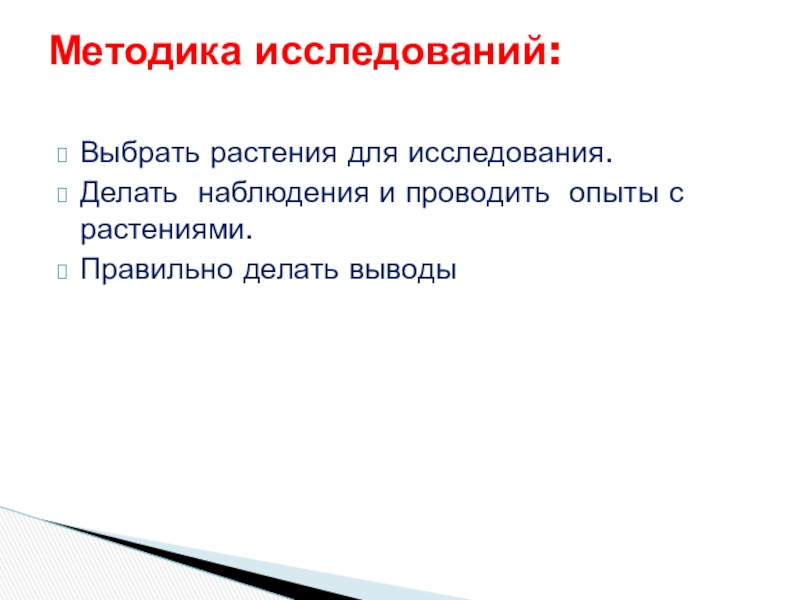 Методика исследований:

Выбрать растения для исследования.

Делать наблюдения и проводить опыты с растениями.

Правильно делать выводы